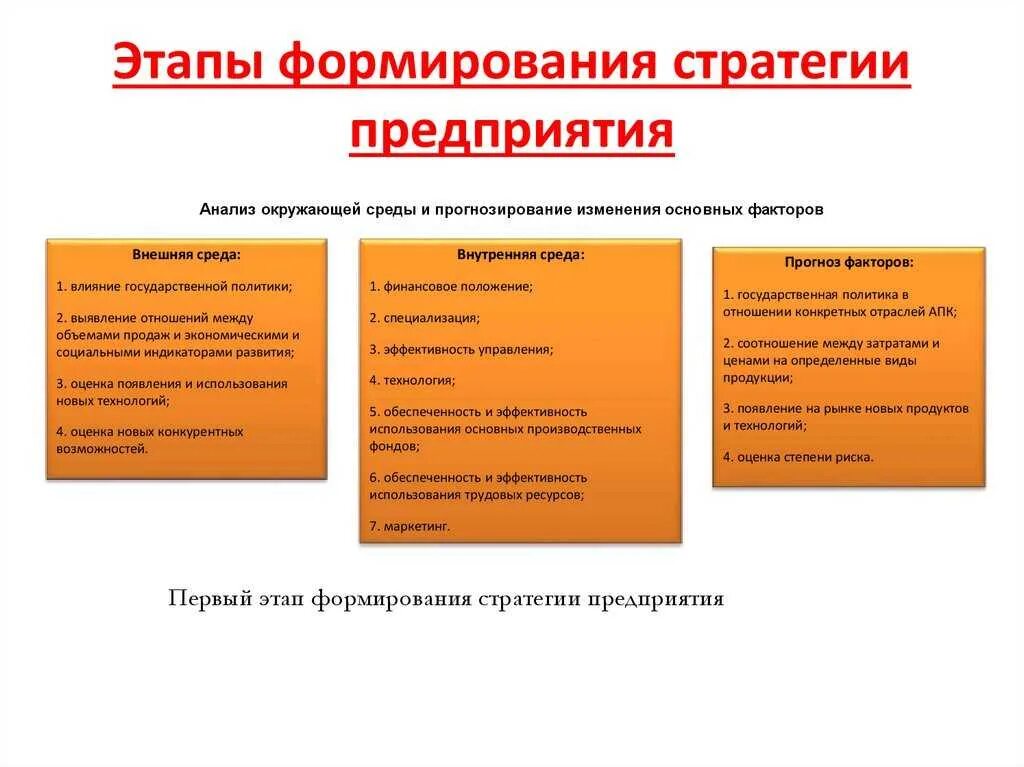 Этапы формирования стратегии предприятия

Анализ окружающей среды и прогнозирование изменения основных факторов

Внешняя среда:

1. влияние государственной политики;

2. выявление отношений между объемами продаж и экономическими и социальными индикаторами развития;

3. оценка появления и использования новых технологий;

4. оценка новых конкурентных возможностей.

Внутренняя среда:

1. финансовое положение;

2. специализация;

3. эффективность управления;

4. технология;

5. обеспеченность и эффективность использования основных производственных фондов;

6. обеспеченность и эффективность использования трудовых ресурсов;

7. маркетинг.

Прогноз факторов:

1. государственная политика в отношении конкретных отраслей АПК;

2. соотношение между затратами и ценами на определенные виды продукции;

3. появление на рынке новых продуктов и технологий;

4. оценка степени риска.

Первый этап формирования стратегии предприятия